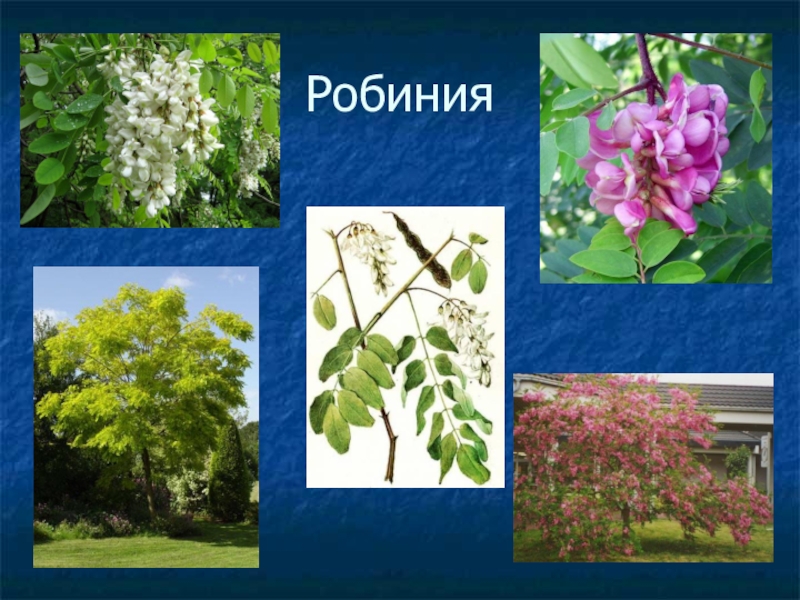 Робиния